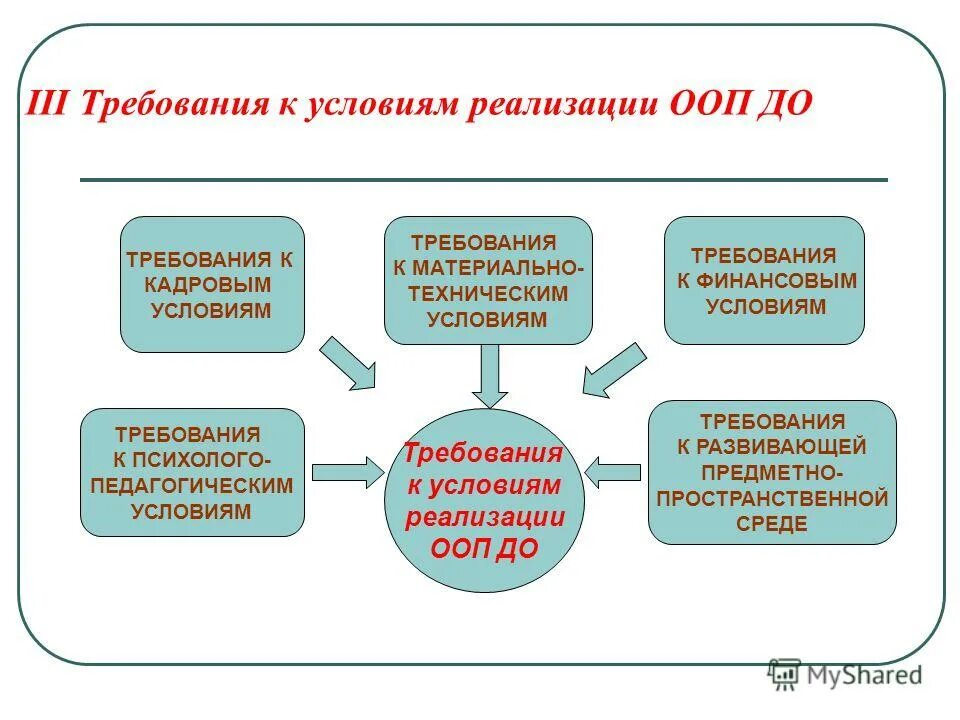 III Требования к условиям реализации ООП ДО

ТРЕБОВАНИЯ К КАДРОВЫМ УСЛОВИЯМ

ТРЕБОВАНИЯ К МАТЕРИАЛЬНО-ТЕХНИЧЕСКИМ УСЛОВИЯМ

ТРЕБОВАНИЯ К ФИНАНСОВЫМ УСЛОВИЯМ

ТРЕБОВАНИЯ К ПСИХОЛОГО-ПЕДАГОГИЧЕСКИМ УСЛОВИЯМ

Требования к условиям реализации ООП ДО

ТРЕБОВАНИЯ К РАЗВИВАЮЩЕЙ ПРЕДМЕТНО-ПРОСТРАНСТВЕННОЙ СРЕДЕ

MyShared